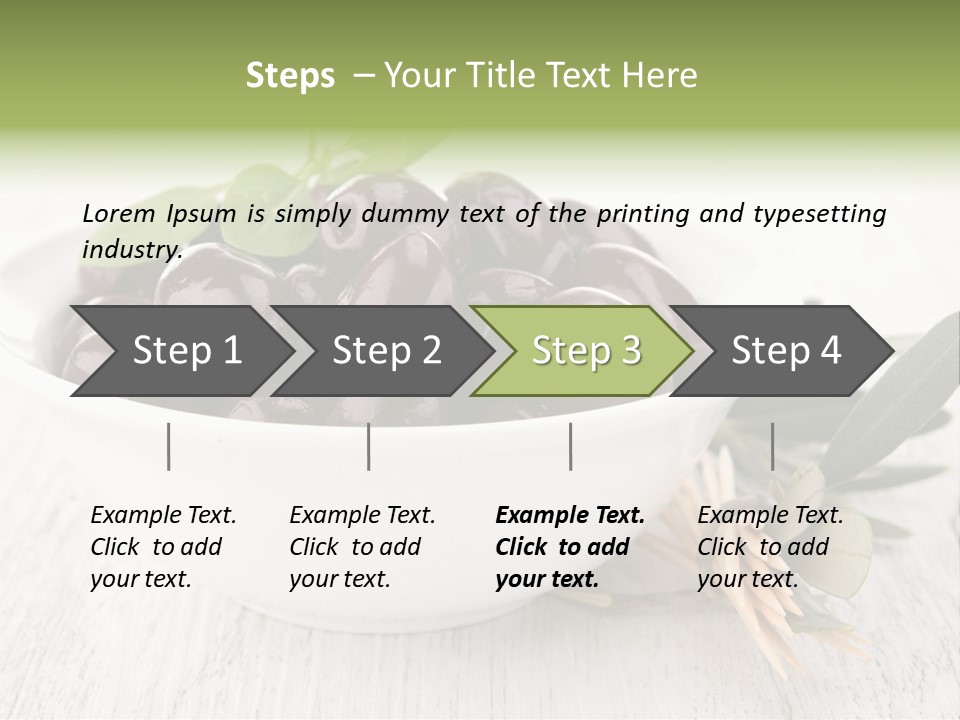 Steps – Your Title Text Here

Lorem Ipsum is simply dummy text of the printing and typesetting industry.

Step 1

Step 2

Step 3

Step 4

Example Text. Click to add your text.

Example Text. Click to add your text.

Example Text. Click to add your text.

Example Text. Click to add your text.